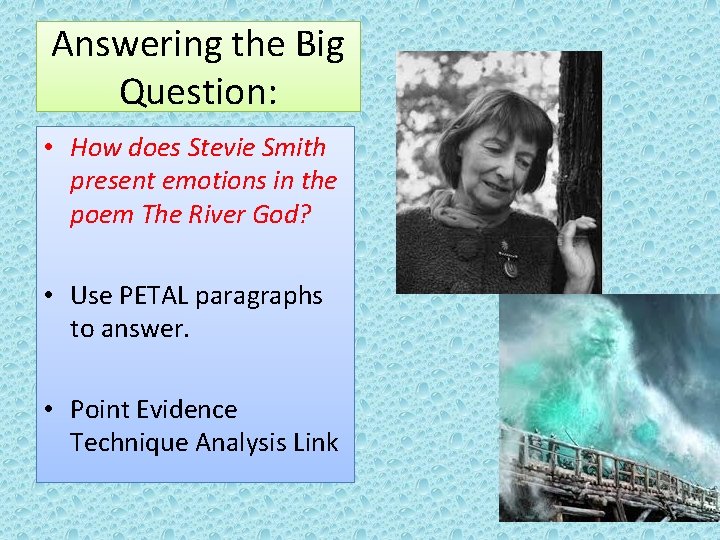 Answering the Big Question:

• How does Stevie Smith present emotions in the poem The River God?

• Use PETAL paragraphs to answer.

• Point Evidence Technique Analysis Link